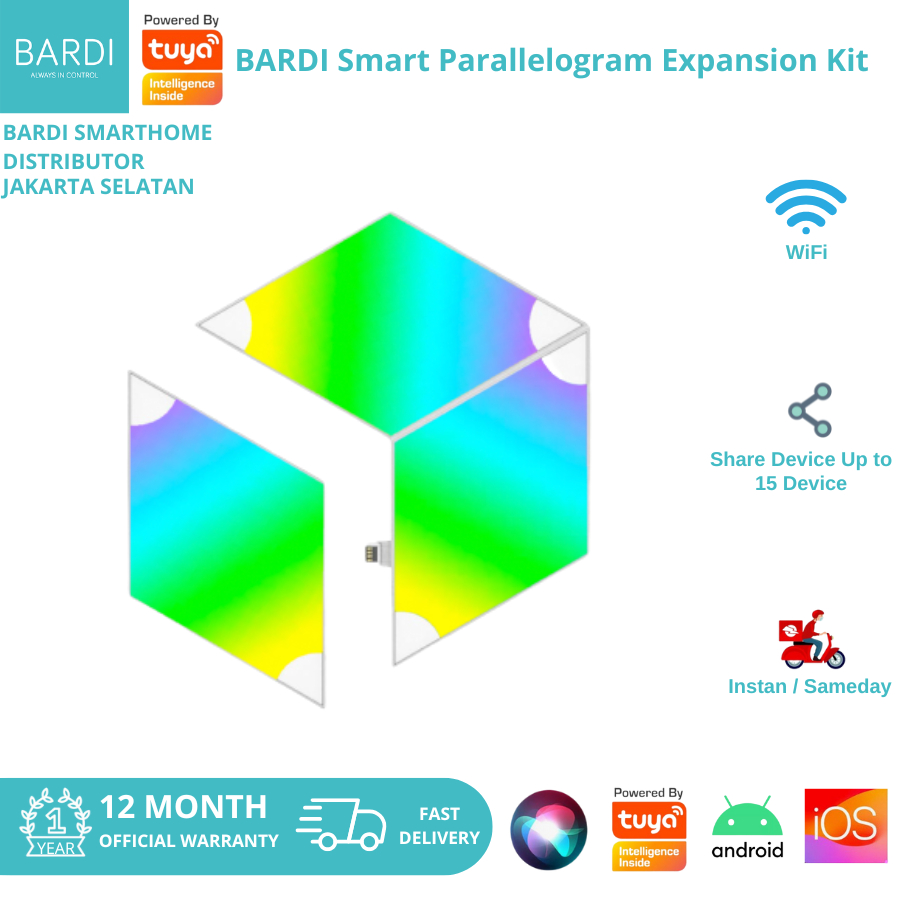 BARDI
ALWAYS IN CONTROL

Powered By
tuya
Intelligence Inside

BARDI Smart Parallelogram Expansion Kit

BARDI SMARTHOME DISTRIBUTOR JAKARTA SELATAN

WiFi

Share Device Up to 15 Device

Instan / Sameday

1
YEAR

12 MONTH
OFFICIAL WARRANTY

FAST DELIVERY

Powered By
tuya
Intelligence Inside

android

iOS